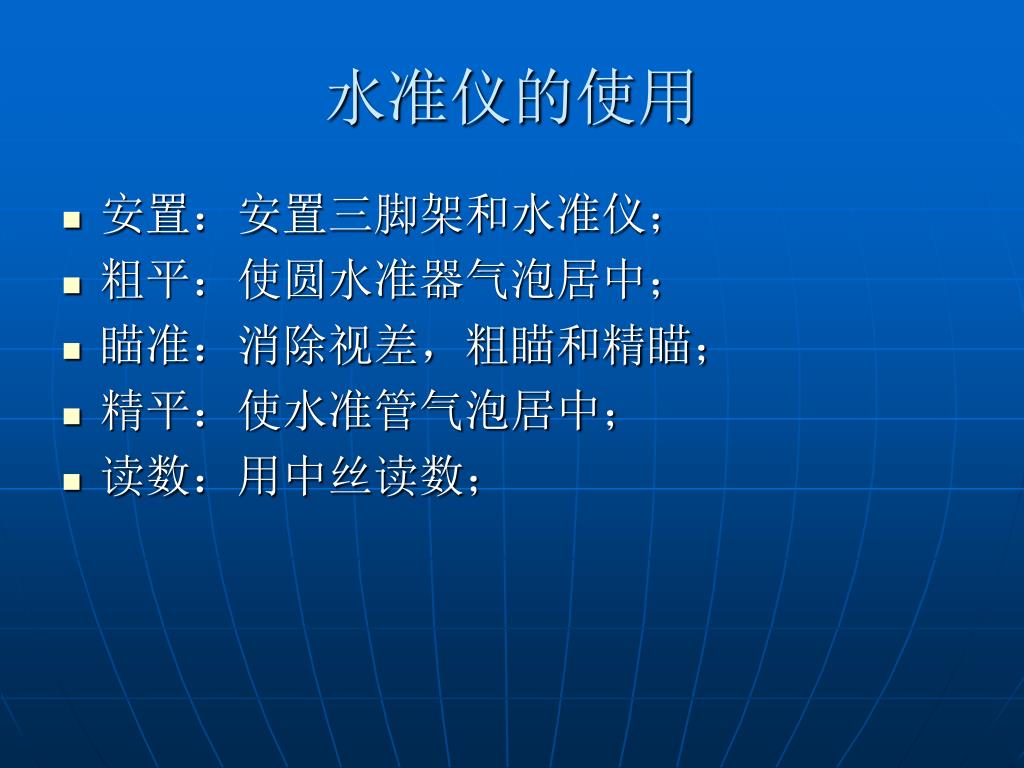 水准仪的使用

- 安置：安置三脚架和水准仪；
- 粗平：使圆水准器气泡居中；
- 瞄准：消除视差，粗瞄和精瞄；
- 精平：使水准管气泡居中；
- 读数：用中丝读数；